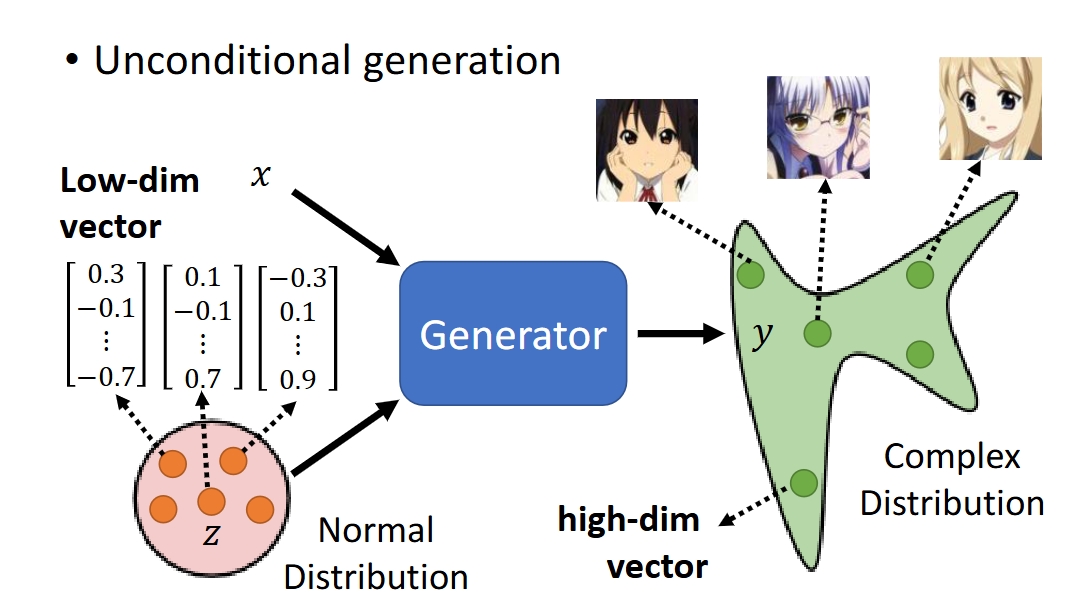 • Unconditional generation

Low-dim vector

$x$

$\begin{bmatrix} 0.3 \\ -0.1 \\ \vdots \\ -0.7 \end{bmatrix}$ $\begin{bmatrix} 0.1 \\ -0.1 \\ \vdots \\ 0.7 \end{bmatrix}$ $\begin{bmatrix} -0.3 \\ 0.1 \\ \vdots \\ 0.9 \end{bmatrix}$

Generator

$y$

$z$

Normal Distribution

high-dim vector

Complex Distribution